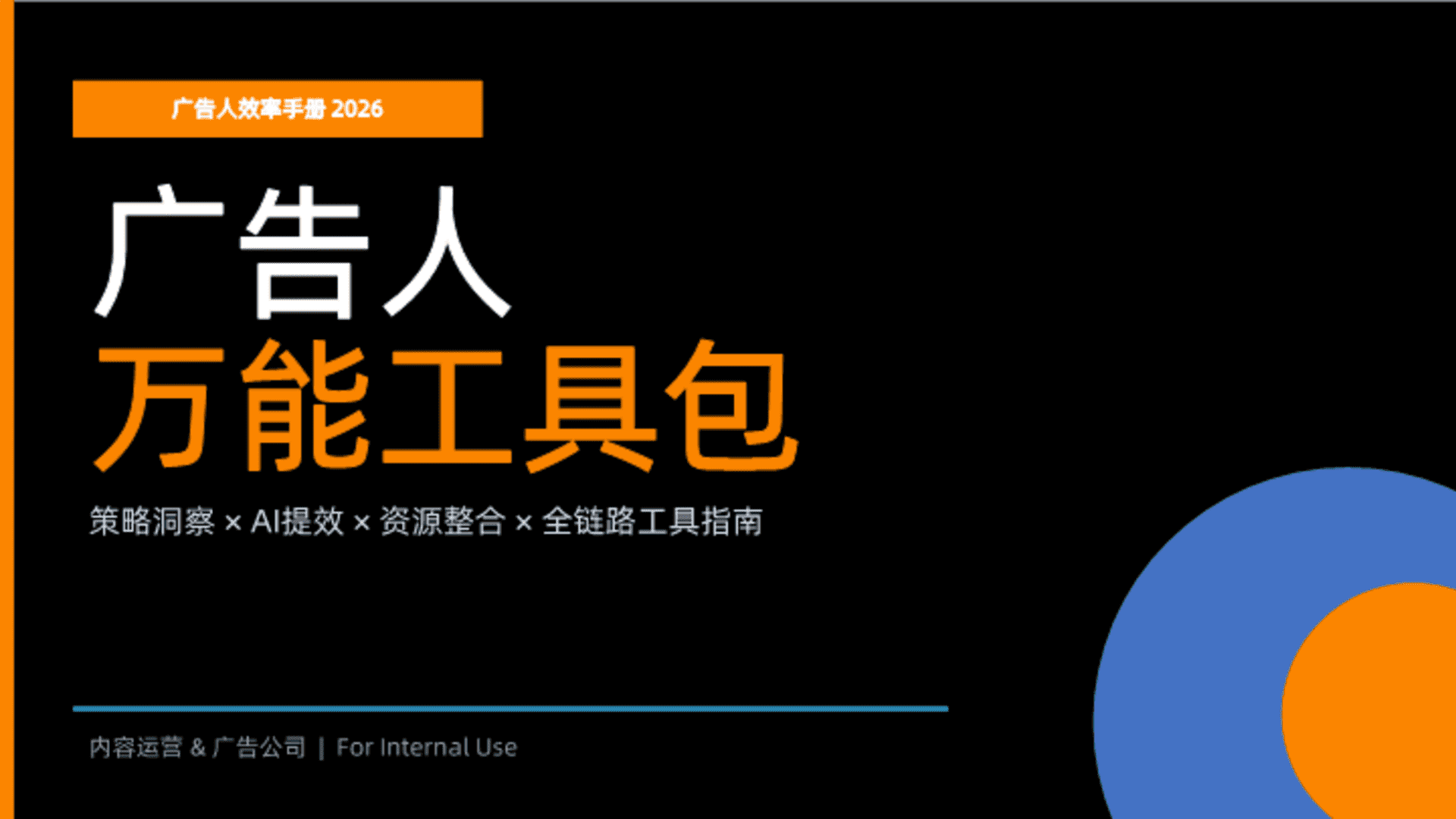 广告人效率手册 2026

广告人
万能工具包

策略洞察 × AI提效 × 资源整合 × 全链路工具指南

内容运营 & 广告公司 | For Internal Use